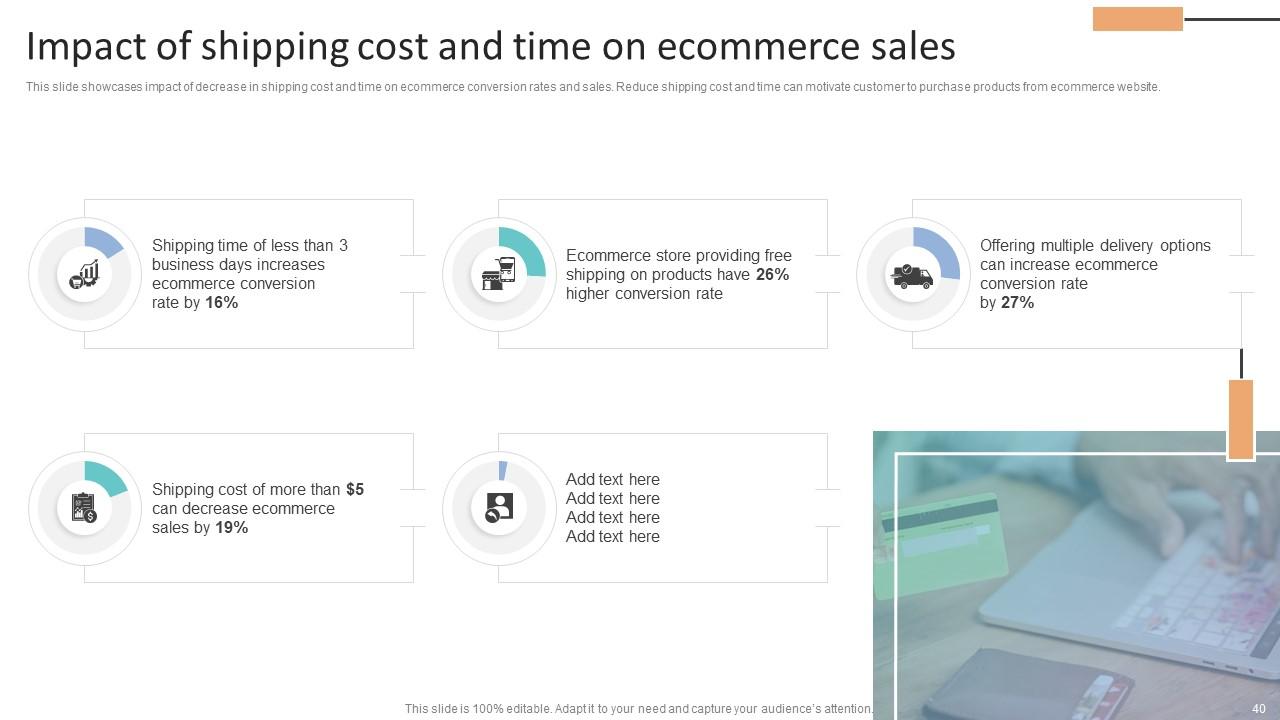 Impact of shipping cost and time on ecommerce sales

This slide showcases impact of decrease in shipping cost and time on ecommerce conversion rates and sales. Reduce shipping cost and time can motivate customer to purchase products from ecommerce website.

Shipping time of less than 3 business days increases ecommerce conversion rate by 16%

Ecommerce store providing free shipping on products have 26% higher conversion rate

Offering multiple delivery options can increase ecommerce conversion rate by 27%

Shipping cost of more than $5 can decrease ecommerce sales by 19%

Add text here
Add text here
Add text here
Add text here

This slide is 100% editable. Adapt it to your need and capture your audience's attention.

40